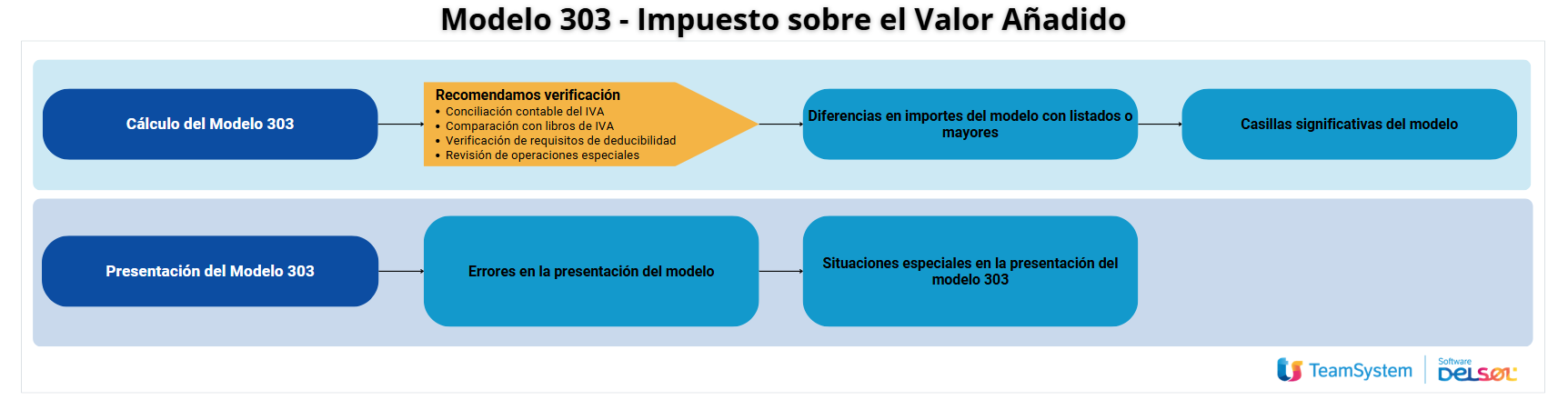 Modelo 303 - Impuesto sobre el Valor Añadido

Cálculo del Modelo 303

Recomendamos verificación
• Conciliación contable del IVA
• Comparación con libros de IVA
• Verificación de requisitos de deducibilidad
• Revisión de operaciones especiales

Diferencias en importes del modelo con listados o mayores

Casillas significativas del modelo

Presentación del Modelo 303

Errores en la presentación del modelo

Situaciones especiales en la presentación del modelo 303

TeamSystem

Software DELSOL